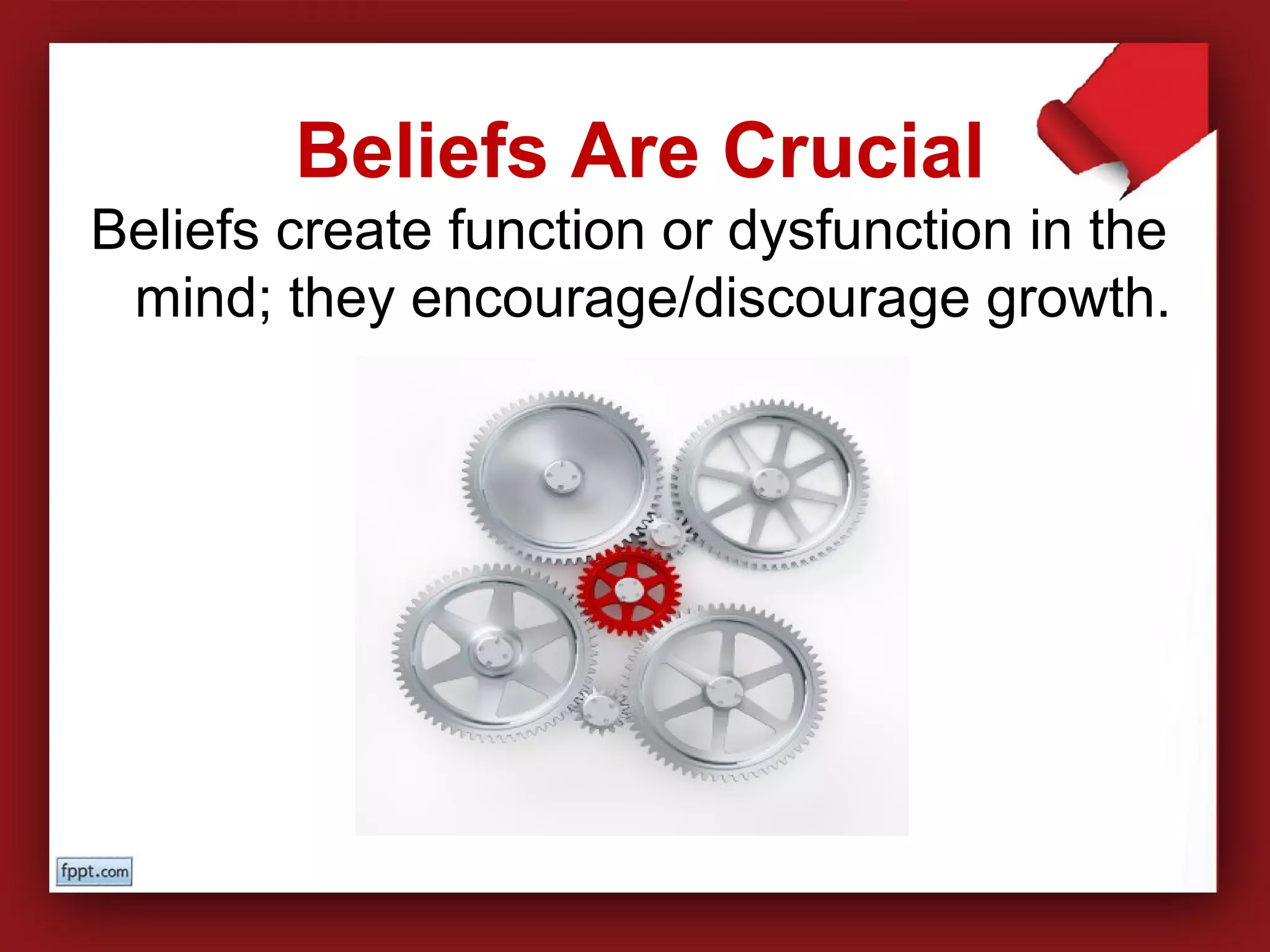 Beliefs Are Crucial

Beliefs create function or dysfunction in the mind; they encourage/discourage growth.

fppt.com